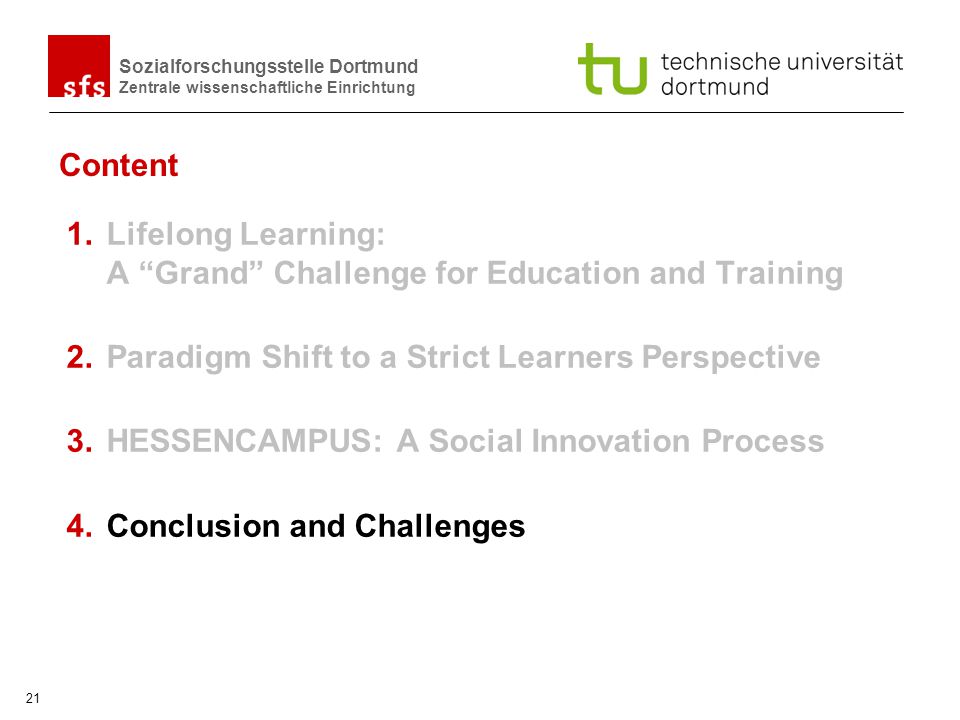 sfs Sozialforschungsstelle Dortmund
Zentrale wissenschaftliche Einrichtung

tu technische universität
dortmund

Content

1. Lifelong Learning:
A “Grand” Challenge for Education and Training

2. Paradigm Shift to a Strict Learners Perspective

3. HESSENCAMPUS: A Social Innovation Process

4. Conclusion and Challenges

21